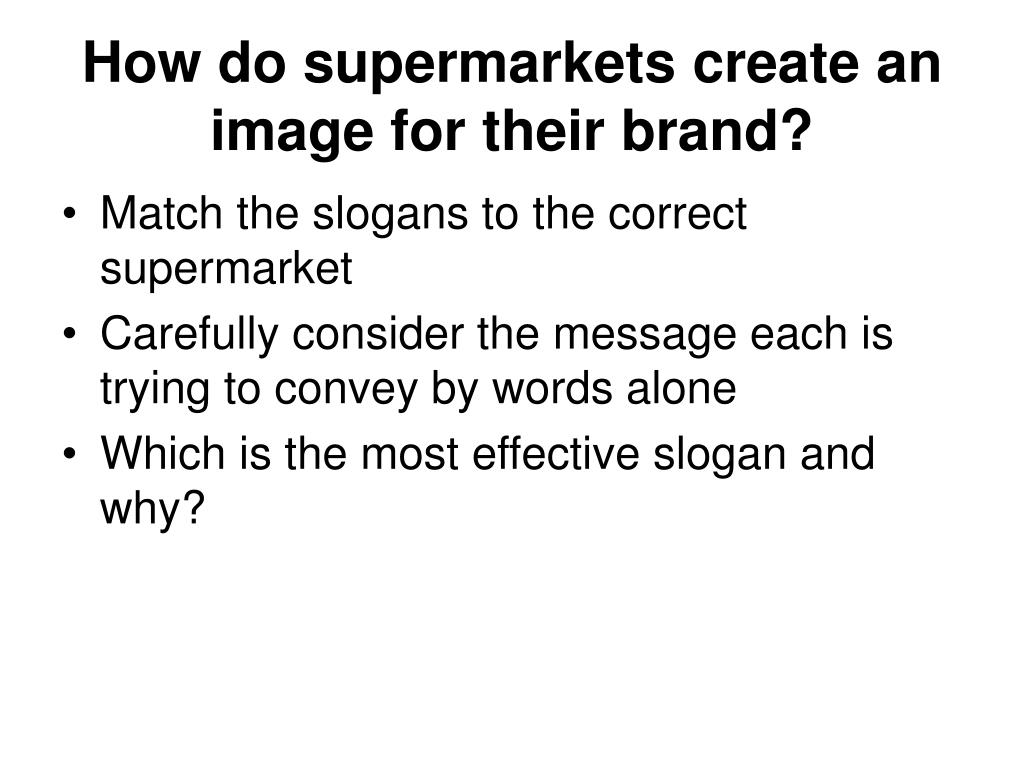 How do supermarkets create an image for their brand?

• Match the slogans to the correct supermarket
• Carefully consider the message each is trying to convey by words alone
• Which is the most effective slogan and why?